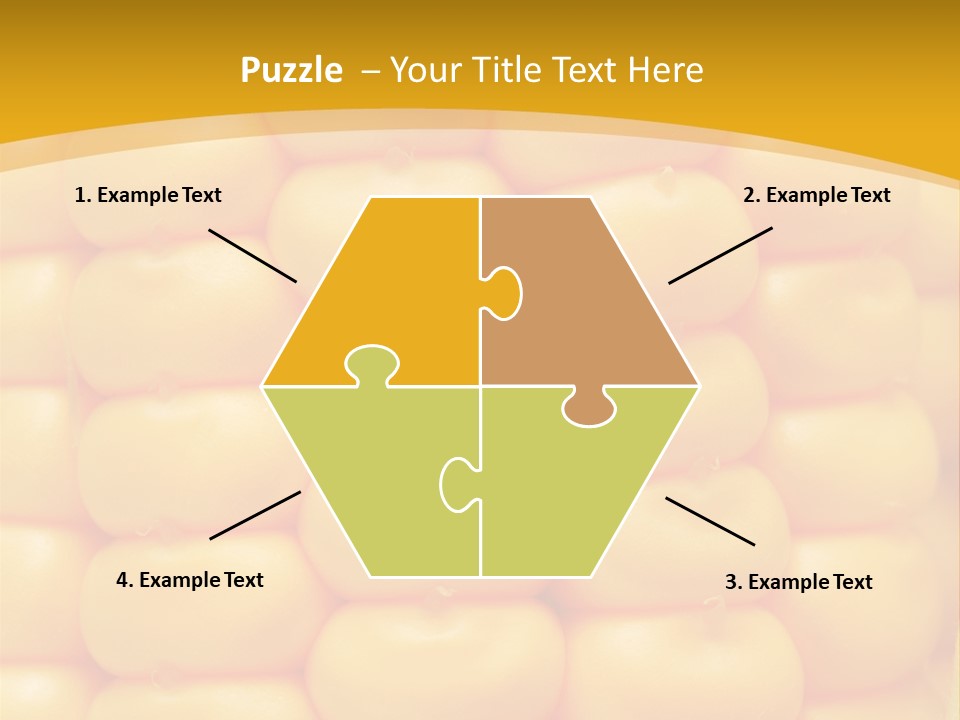 Puzzle – Your Title Text Here

1. Example Text

2. Example Text

4. Example Text

3. Example Text